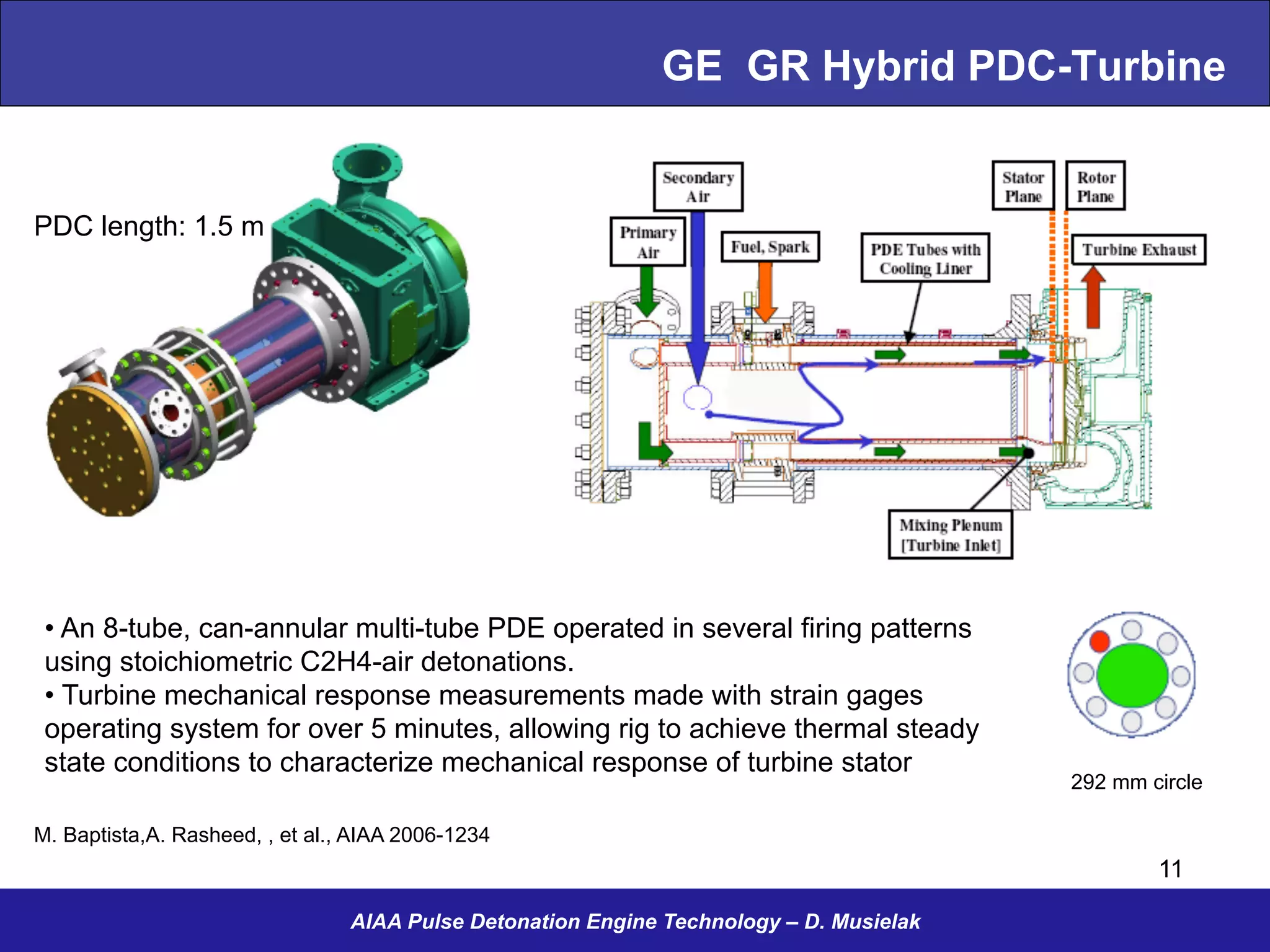 GE GR Hybrid PDC-Turbine

PDC length: 1.5 m

Secondary Air

Primary Air

Fuel, Spark

PDE Tubes with Cooling Liner

Stator Plane

Rotor Plane

Turbine Exhaust

Mixing Plenum [Turbine Inlet]

• An 8-tube, can-annular multi-tube PDE operated in several firing patterns using stoichiometric C2H4-air detonations.
• Turbine mechanical response measurements made with strain gages operating system for over 5 minutes, allowing rig to achieve thermal steady state conditions to characterize mechanical response of turbine stator

292 mm circle

M. Baptista,A. Rasheed, , et al., AIAA 2006-1234

11

AIAA Pulse Detonation Engine Technology – D. Musielak